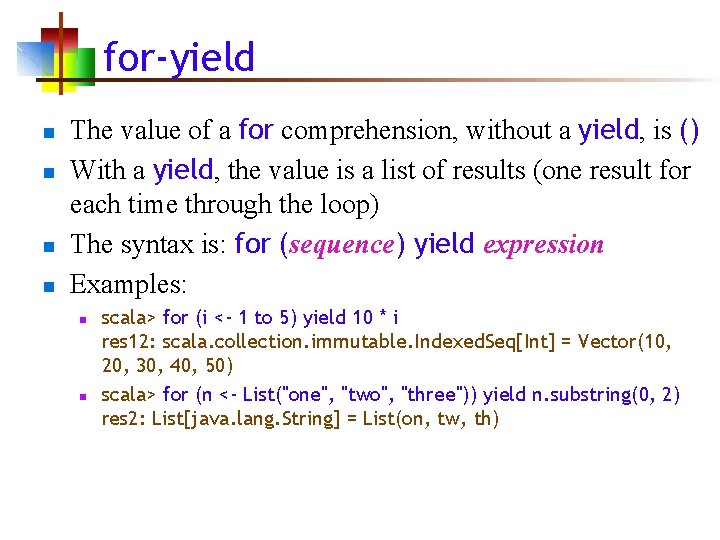 for-yield

The value of a for comprehension, without a yield, is ()

With a yield, the value is a list of results (one result for each time through the loop)

The syntax is: for (sequence) yield expression

Examples:

scala> for (i <- 1 to 5) yield 10 * i
res12: scala.collection.immutable.IndexedSeq[Int] = Vector(10, 20, 30, 40, 50)

scala> for (n <- List("one", "two", "three")) yield n.substring(0, 2)
res2: List[java.lang.String] = List(on, tw, th)